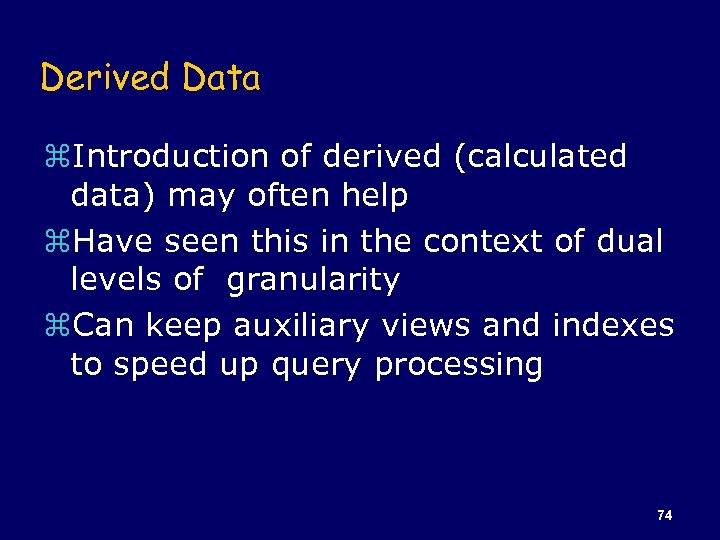 Derived Data

⌘Introduction of derived (calculated data) may often help

⌘Have seen this in the context of dual levels of granularity

⌘Can keep auxiliary views and indexes to speed up query processing

74